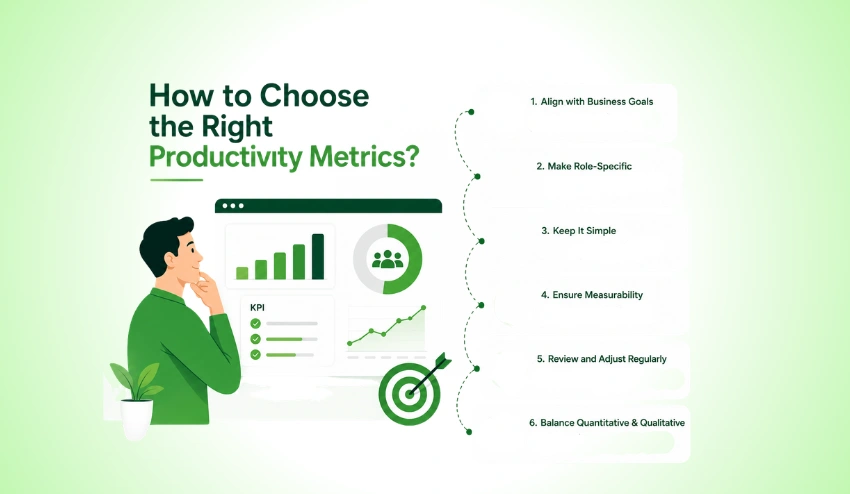 How to Choose the Right Productivity Metrics?

KPI

1. Align with Business Goals

2. Make Role-Specific

3. Keep It Simple

4. Ensure Measurability

5. Review and Adjust Regularly

6. Balance Quantitative & Qualitative